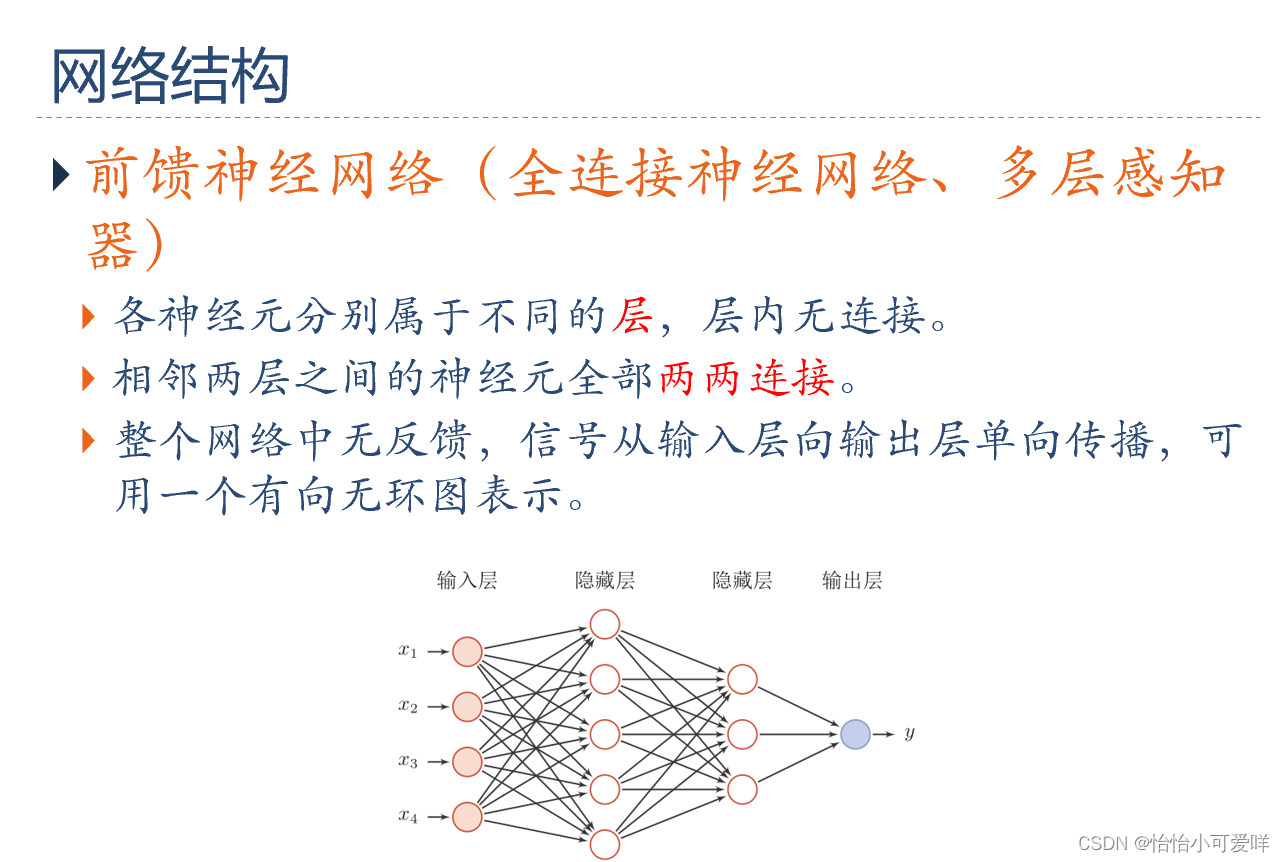 网络结构

前馈神经网络（全连接神经网络、多层感知器）

各神经元分别属于不同的层，层内无连接。

相邻两层之间的神经元全部两两连接。

整个网络中无反馈，信号从输入层向输出层单向传播，可用一个有向无环图表示。

输入层 隐藏层 隐藏层 输出层

$x_1$
$x_2$
$x_3$
$x_4$
$y$

CSDN @怡怡小可爱咩